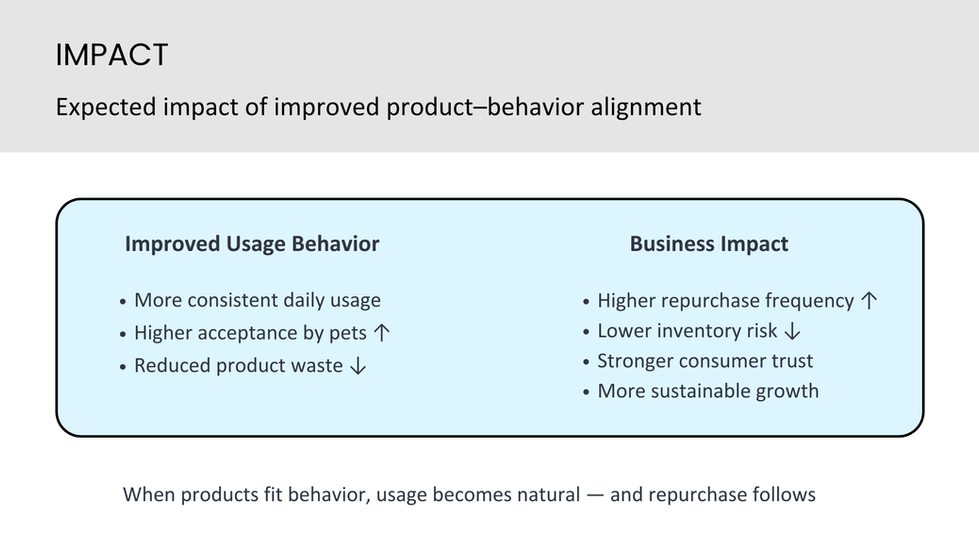 IMPACT

Expected impact of improved product–behavior alignment

Improved Usage Behavior

• More consistent daily usage
• Higher acceptance by pets ↑
• Reduced product waste ↓

Business Impact

• Higher repurchase frequency ↑
• Lower inventory risk ↓
• Stronger consumer trust
• More sustainable growth

When products fit behavior, usage becomes natural — and repurchase follows